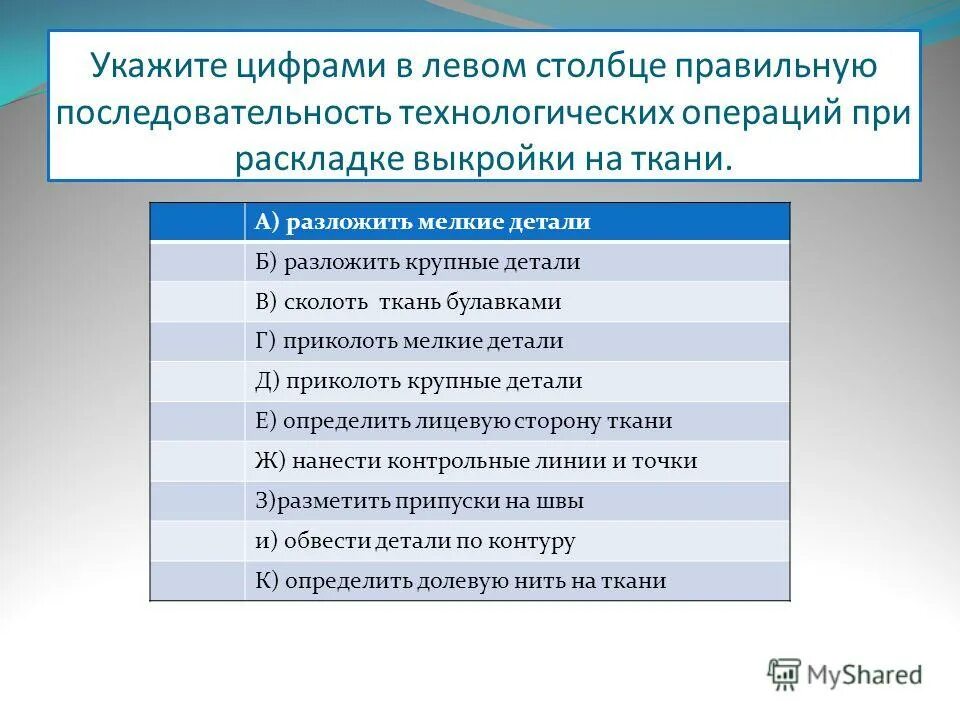 Укажите цифрами в левом столбце правильную последовательность технологических операций при раскладке выкройки на ткани.

| | А) разложить мелкие детали |
|---|---|
| | Б) разложить крупные детали |
| | В) сколоть ткань булавками |
| | Г) приколоть мелкие детали |
| | Д) приколоть крупные детали |
| | Е) определить лицевую сторону ткани |
| | Ж) нанести контрольные линии и точки |
| | З)разметить припуски на швы |
| | и) обвести детали по контуру |
| | К) определить долевую нить на ткани |

MyShared